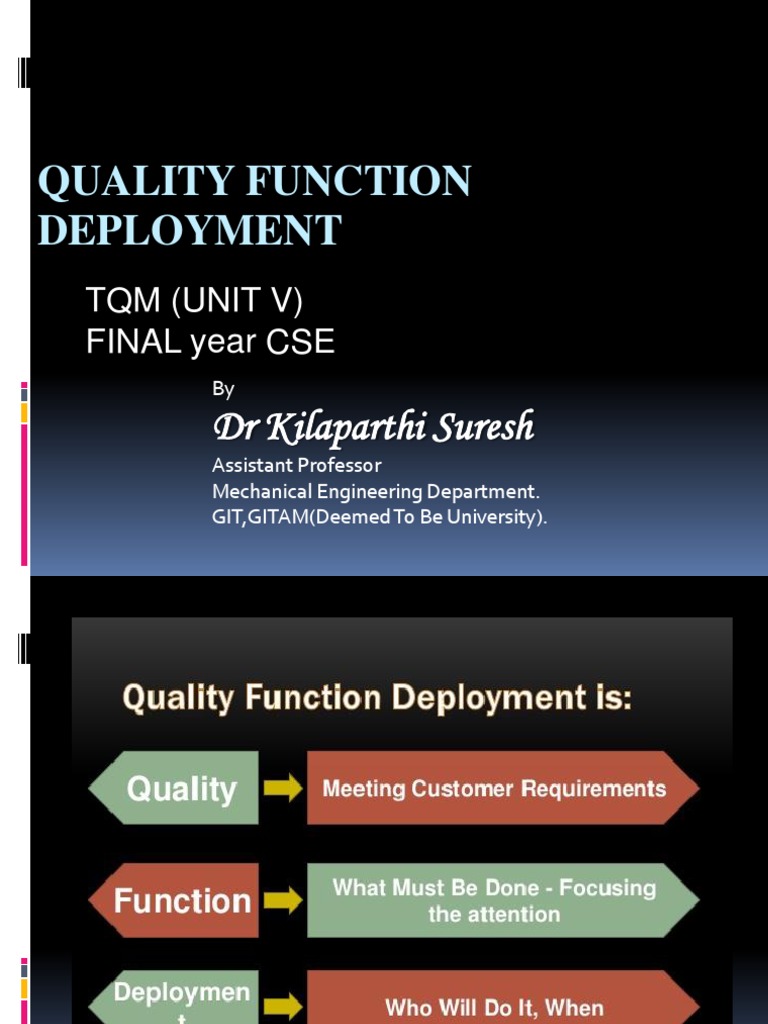 QUALITY FUNCTION DEPLOYMENT

TQM (UNIT V)
FINAL year CSE

By

Dr Kilaparthi Suresh

Assistant Professor
Mechanical Engineering Department.
GIT,GITAM(Deemed To Be University).

Quality Function Deployment is:

Quality
Meeting Customer Requirements

Function
What Must Be Done - Focusing the attention

Deploymen t
Who Will Do It, When